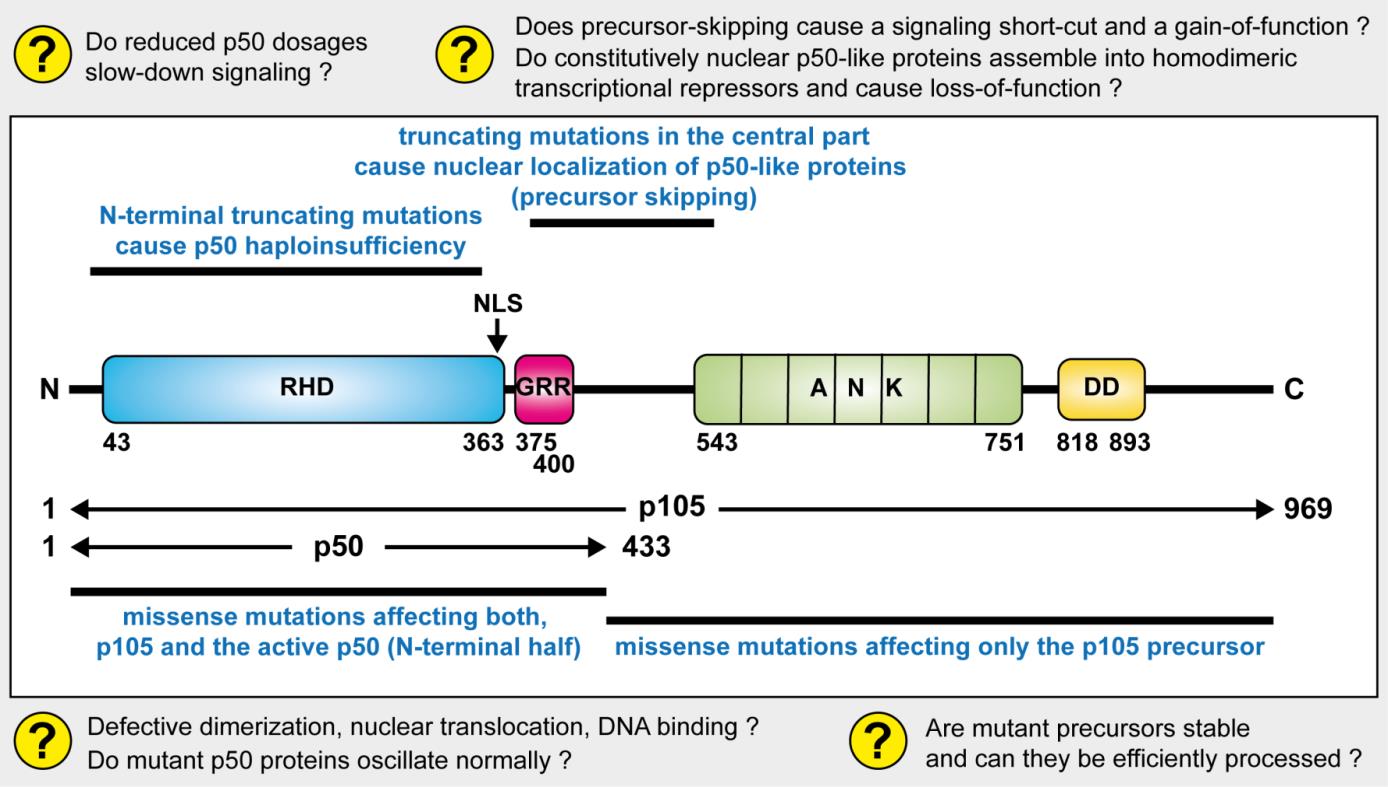 ?
Do reduced p50 dosages slow-down signaling ?

?
Does precursor-skipping cause a signaling short-cut and a gain-of-function ?
Do constitutively nuclear p50-like proteins assemble into homodimeric transcriptional repressors and cause loss-of-function ?

truncating mutations in the central part cause nuclear localization of p50-like proteins (precursor skipping)

N-terminal truncating mutations cause p50 haploinsufficiency

NLS

N RHD GRR A N K DD C

43 363 375 400 543 751 818 893

1 p105 969

1 p50 433

missense mutations affecting both, p105 and the active p50 (N-terminal half)

missense mutations affecting only the p105 precursor

?
Defective dimerization, nuclear translocation, DNA binding ?
Do mutant p50 proteins oscillate normally ?

?
Are mutant precursors stable and can they be efficiently processed ?